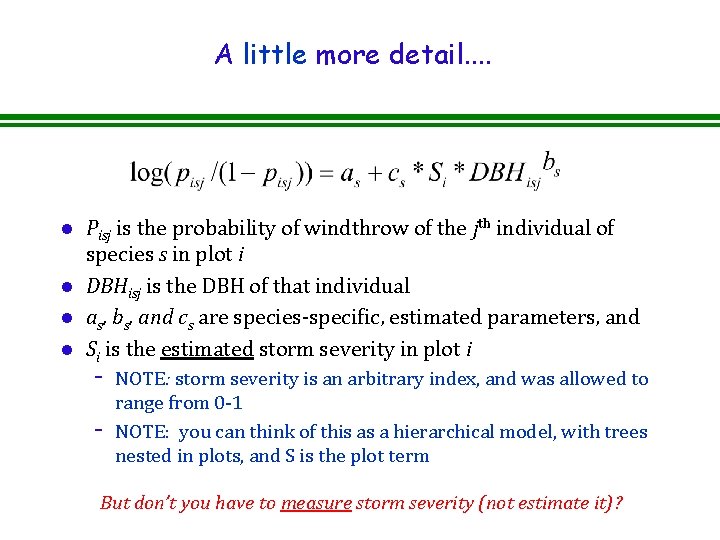 A little more detail....

$\log(p_{isj}/(1-p_{isj})) = a_s + c_s * S_i * DBH_{isj}^{b_s}$

- $P_{isj}$ is the probability of windthrow of the $j^{th}$ individual of species $s$ in plot $i$
- $DBH_{isj}$ is the DBH of that individual
- $a_s$, $b_s$, and $c_s$ are species-specific, estimated parameters, and
- $S_i$ is the estimated storm severity in plot $i$
  - NOTE: storm severity is an arbitrary index, and was allowed to range from 0-1
  - NOTE: you can think of this as a hierarchical model, with trees nested in plots, and S is the plot term

But don't you have to measure storm severity (not estimate it)?